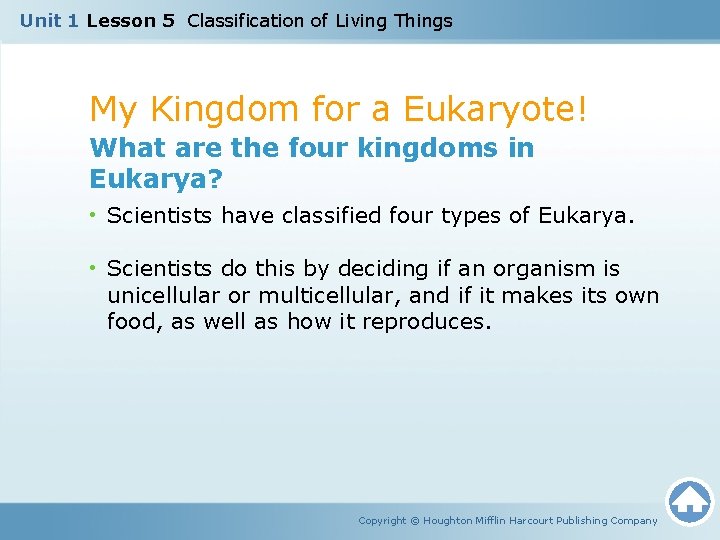 Unit 1 Lesson 5 Classification of Living Things

My Kingdom for a Eukaryote!

What are the four kingdoms in Eukarya?

• Scientists have classified four types of Eukarya.

• Scientists do this by deciding if an organism is unicellular or multicellular, and if it makes its own food, as well as how it reproduces.

Copyright © Houghton Mifflin Harcourt Publishing Company